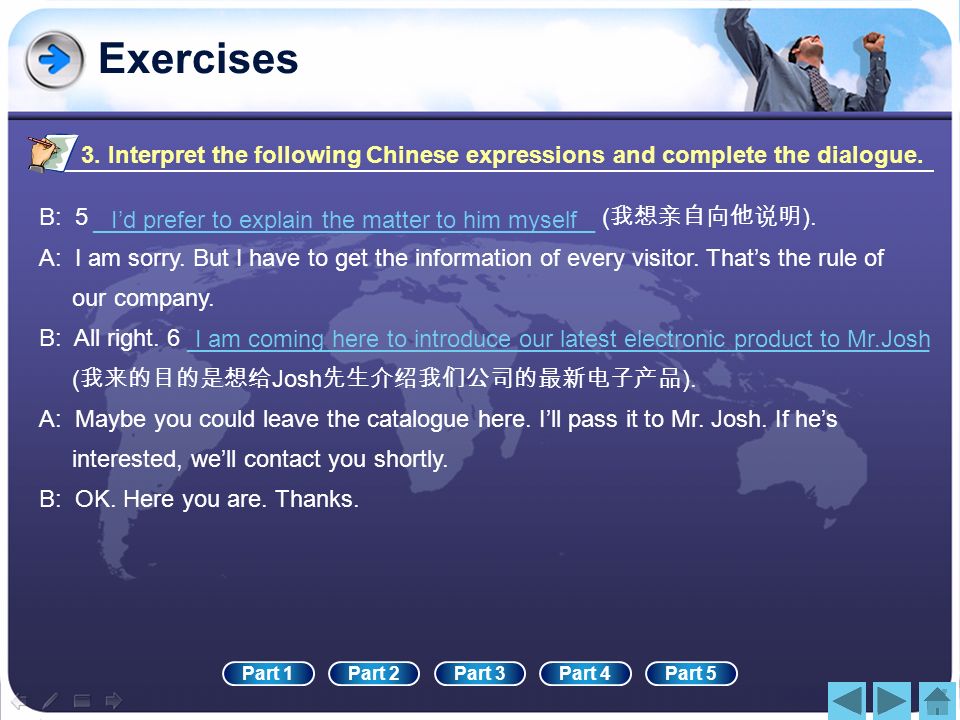 Exercises

3. Interpret the following Chinese expressions and complete the dialogue.

B: 5 I'd prefer to explain the matter to him myself (我想亲自向他说明).

A: I am sorry. But I have to get the information of every visitor. That's the rule of our company.

B: All right. 6 I am coming here to introduce our latest electronic product to Mr.Josh (我来的目的是想给Josh先生介绍我们公司的最新电子产品).

A: Maybe you could leave the catalogue here. I'll pass it to Mr. Josh. If he's interested, we'll contact you shortly.

B: OK. Here you are. Thanks.

Part 1 Part 2 Part 3 Part 4 Part 5